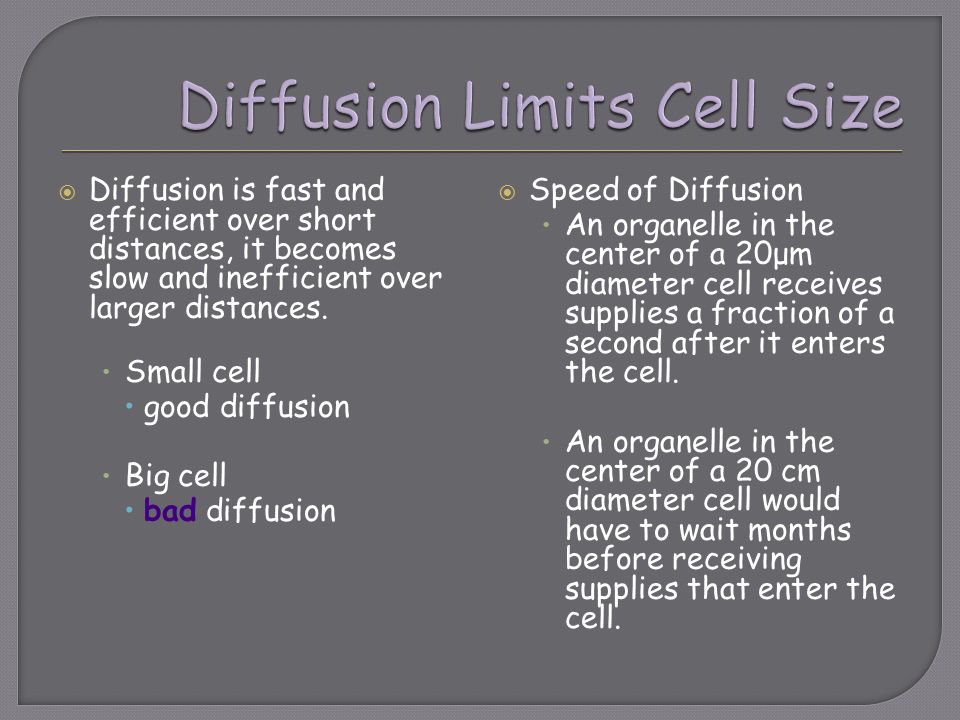 Diffusion Limits Cell Size

Diffusion is fast and efficient over short distances, it becomes slow and inefficient over larger distances.

Small cell
good diffusion

Big cell
bad diffusion

Speed of Diffusion
An organelle in the center of a 20μm diameter cell receives supplies a fraction of a second after it enters the cell.

An organelle in the center of a 20 cm diameter cell would have to wait months before receiving supplies that enter the cell.